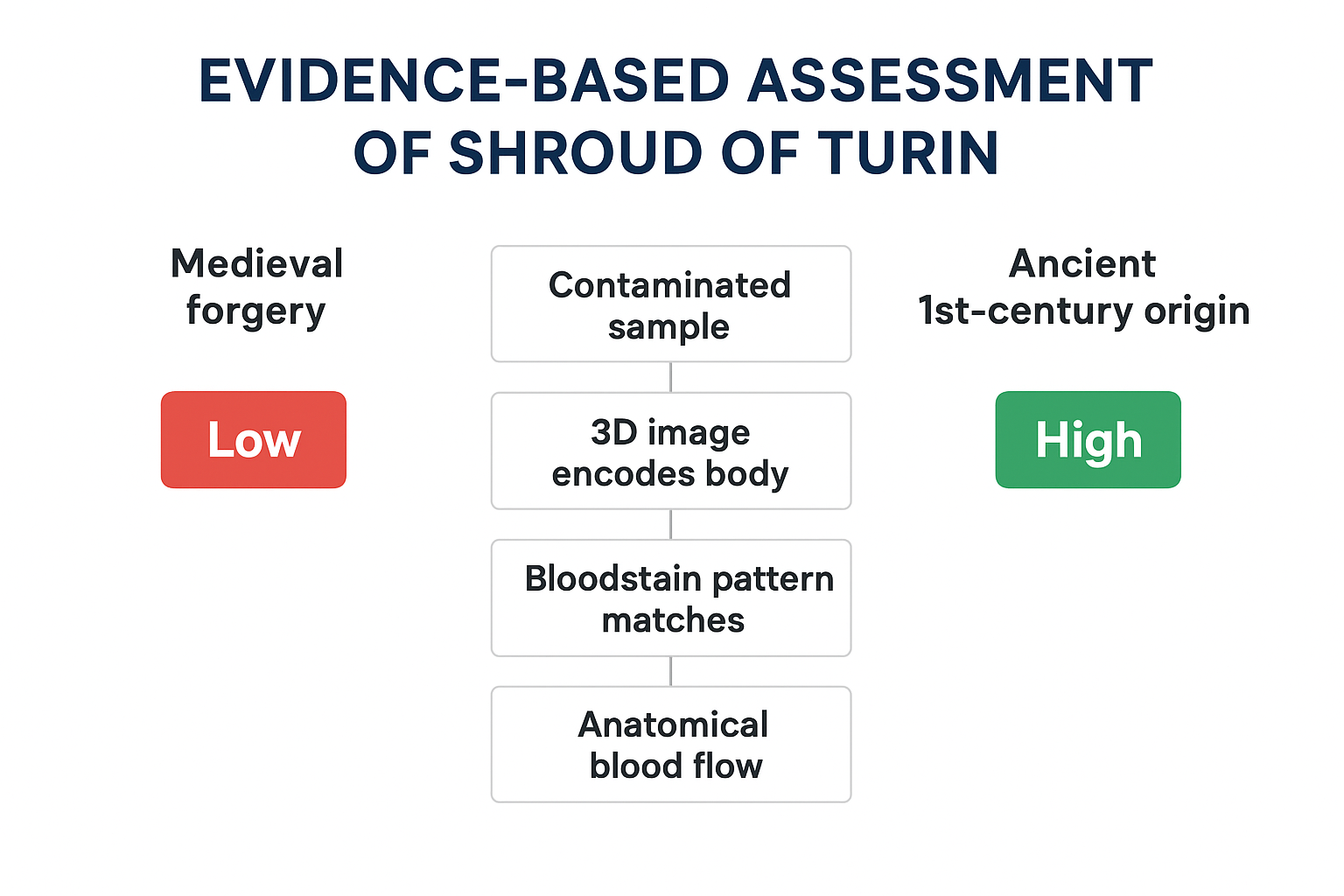 EVIDENCE-BASED ASSESSMENT OF SHROUD OF TURIN

Medieval forgery

Low

Contaminated sample

3D image encodes body

Bloodstain pattern matches

Anatomical blood flow

Ancient 1st-century origin

High